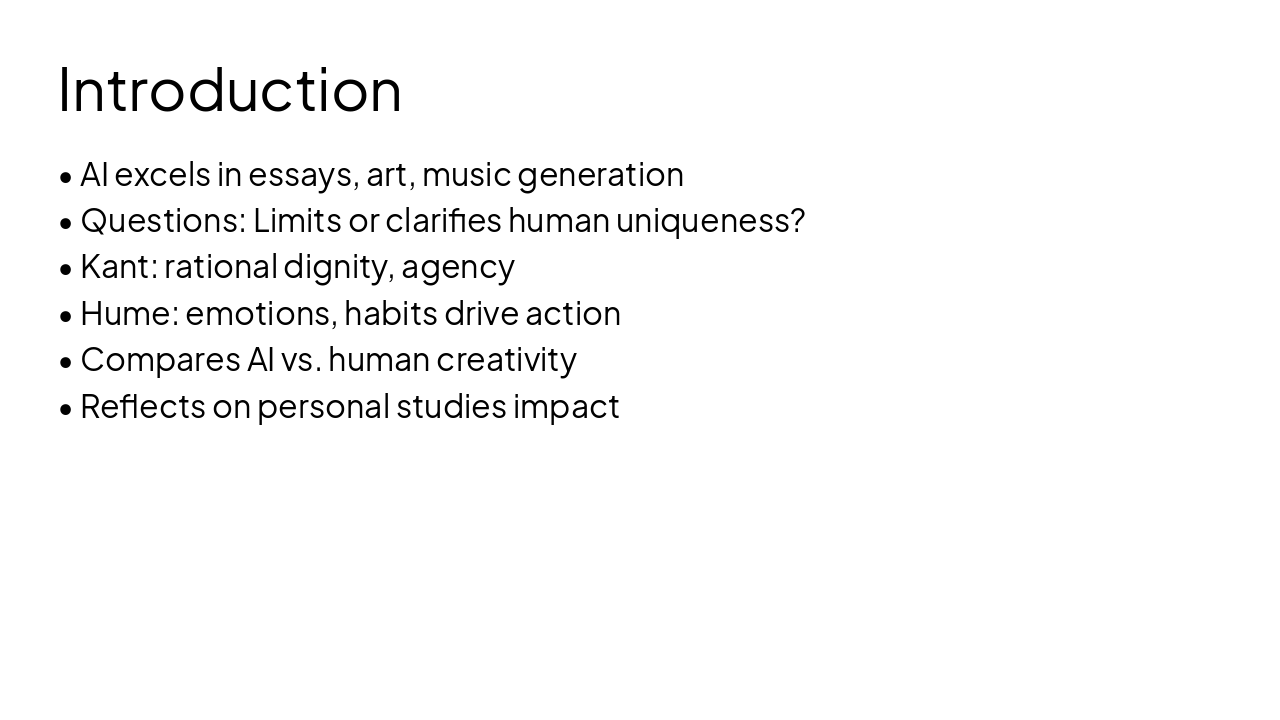 Introduction

• AI excels in essays, art, music generation
• Questions: Limits or clarifies human uniqueness?
• Kant: rational dignity, agency
• Hume: emotions, habits drive action
• Compares AI vs. human creativity
• Reflects on personal studies impact